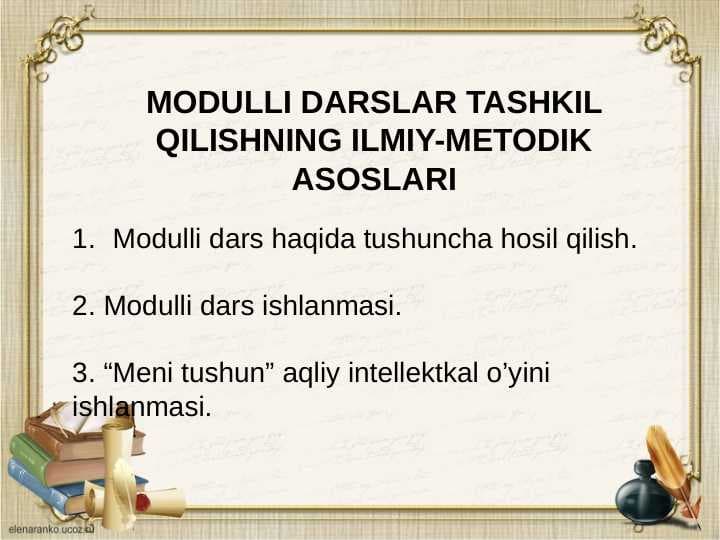 MODULLI DARSLAR TASHKIL QILISHNING ILMIY-METODIK ASOSLARI

1. Modulli dars haqida tushuncha hosil qilish.

2. Modulli dars ishlanmasi.

3. “Meni tushun” aqliy intellektkal o’yini ishlanmasi.

elenaranko.ucoz.ru